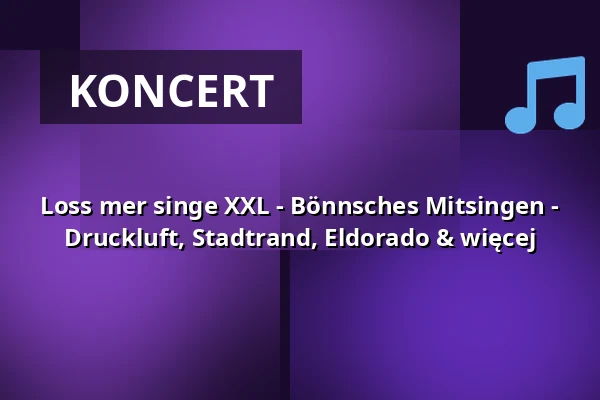 KONCERT

Loss mer singe XXL - Bönnsches Mitsingen - Druckluft, Stadtrand, Eldorado & więcej